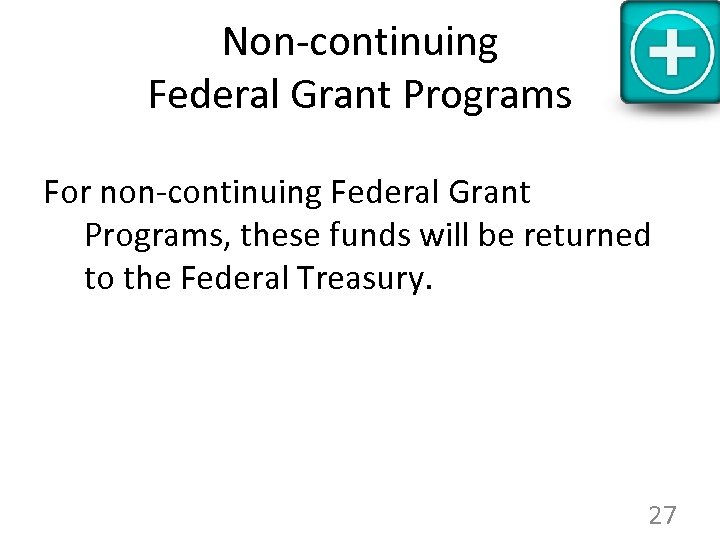 Non-continuing
Federal Grant Programs

For non-continuing Federal Grant Programs, these funds will be returned to the Federal Treasury.

27